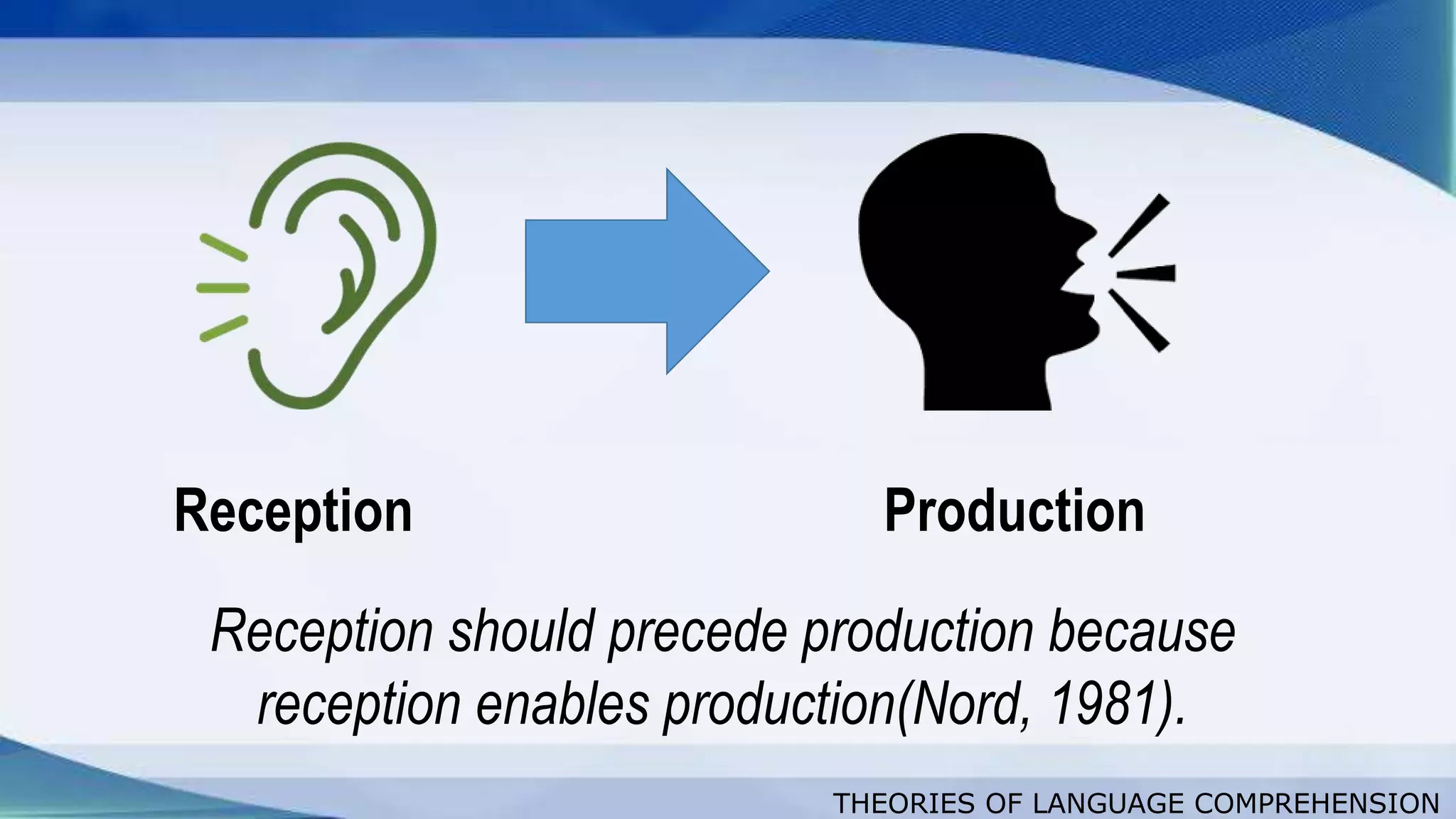 Reception

Production

Reception should precede production because reception enables production(Nord, 1981).

THEORIES OF LANGUAGE COMPREHENSION